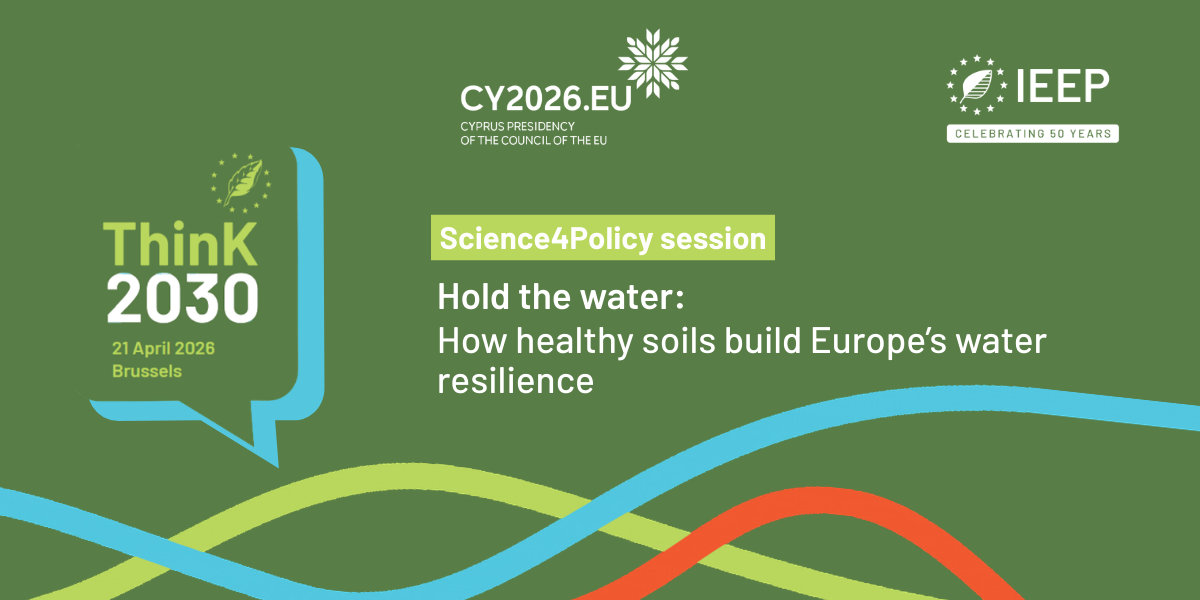 CY2026.EU
CYPRUS PRESIDENCY
OF THE COUNCIL OF THE EU

IEEP
CELEBRATING 50 YEARS

ThinK
2030
21 April 2026
Brussels

Science4Policy session

Hold the water:
How healthy soils build Europe's water resilience